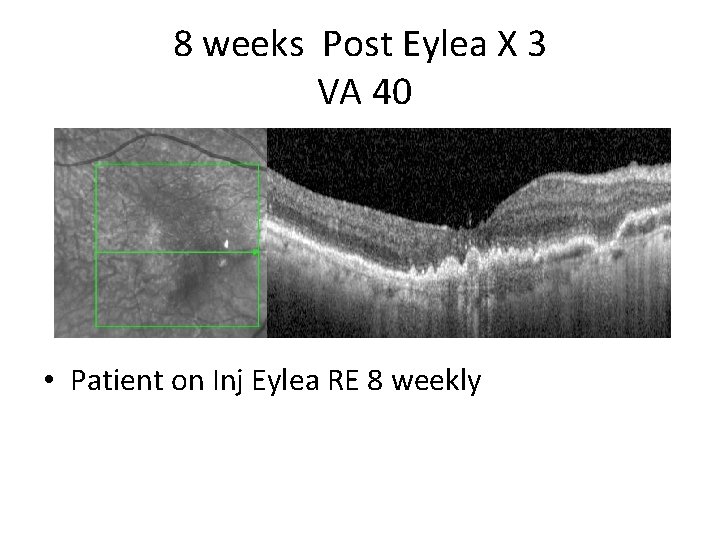 8 weeks Post Eylea X 3
VA 40

• Patient on Inj Eylea RE 8 weekly